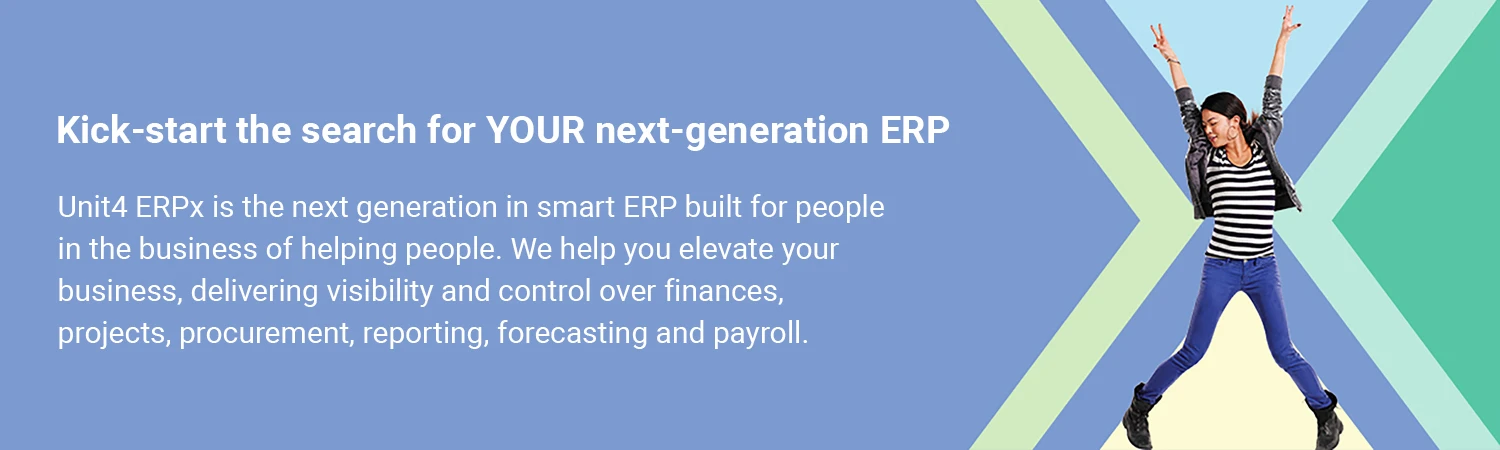 Kick-start the search for YOUR next-generation ERP

Unit4 ERPx is the next generation in smart ERP built for people in the business of helping people. We help you elevate your business, delivering visibility and control over finances, projects, procurement, reporting, forecasting and payroll.